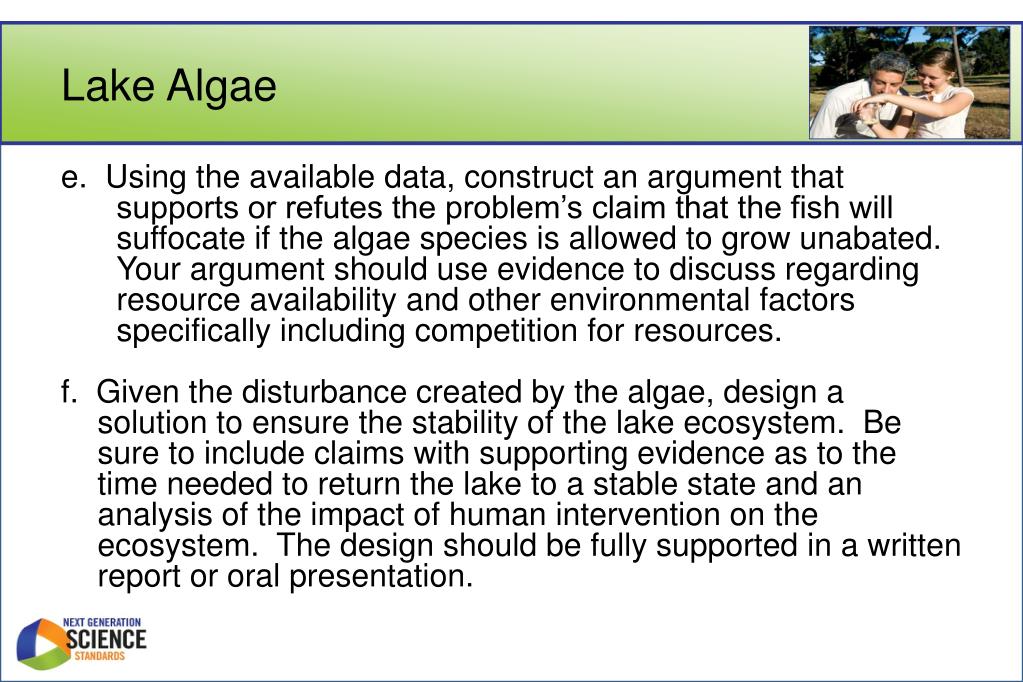 Lake Algae

e. Using the available data, construct an argument that supports or refutes the problem’s claim that the fish will suffocate if the algae species is allowed to grow unabated. Your argument should use evidence to discuss regarding resource availability and other environmental factors specifically including competition for resources.

f. Given the disturbance created by the algae, design a solution to ensure the stability of the lake ecosystem. Be sure to include claims with supporting evidence as to the time needed to return the lake to a stable state and an analysis of the impact of human intervention on the ecosystem. The design should be fully supported in a written report or oral presentation.

NEXT GENERATION SCIENCE STANDARDS